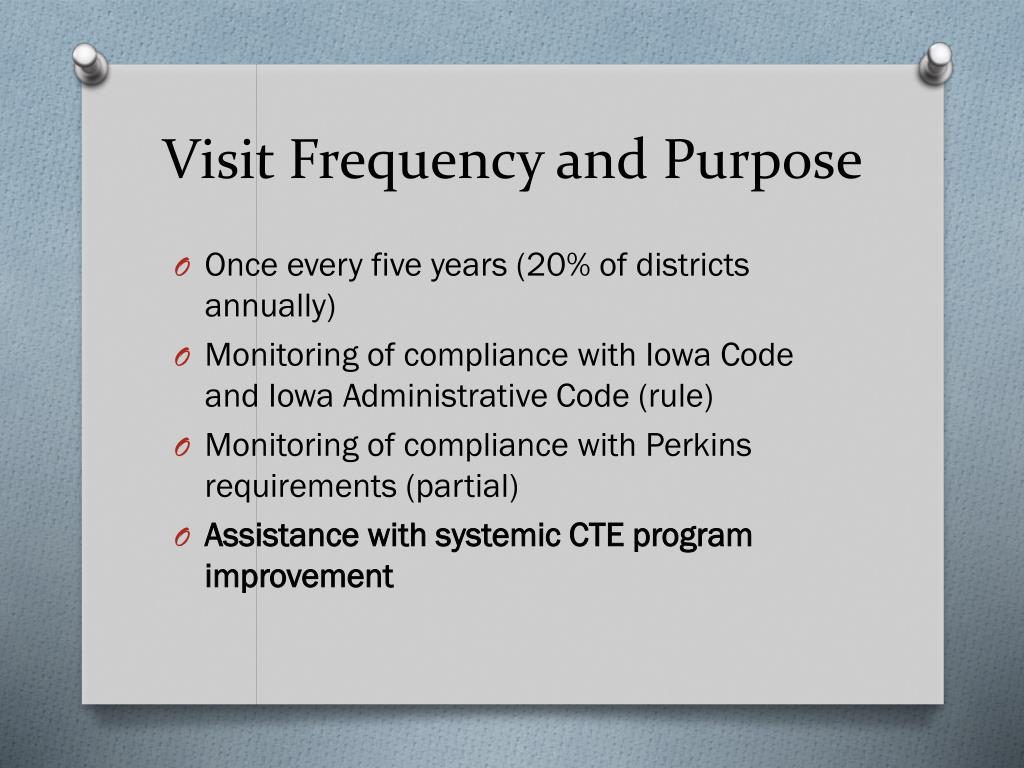 Visit Frequency and Purpose

O Once every five years (20% of districts annually)

O Monitoring of compliance with Iowa Code and Iowa Administrative Code (rule)

O Monitoring of compliance with Perkins requirements (partial)

O Assistance with systemic CTE program improvement